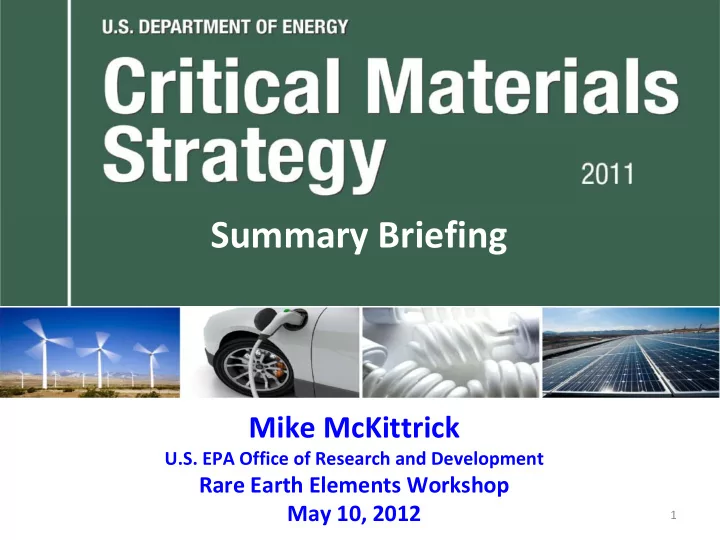 U.S. DEPARTMENT OF ENERGY

Critical Materials Strategy

2011

Summary Briefing

Mike McKittrick
U.S. EPA Office of Research and Development
Rare Earth Elements Workshop
May 10, 2012

1